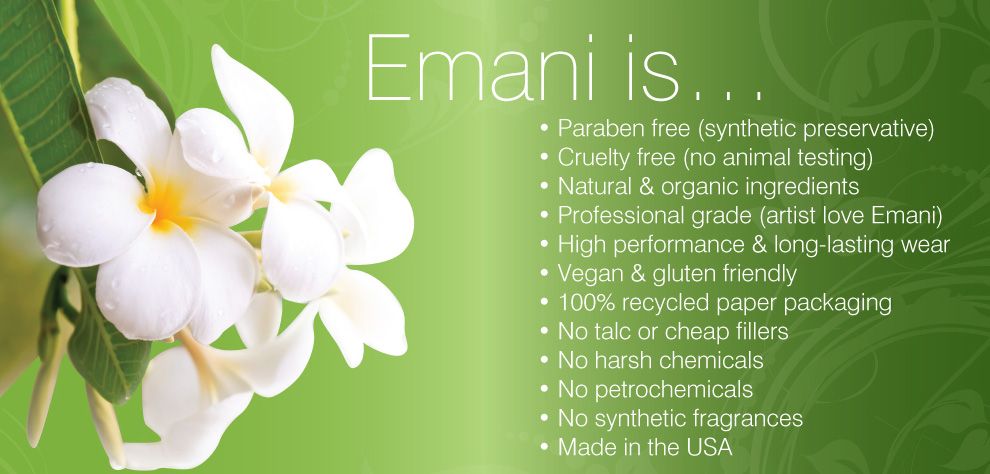 Emani is...

• Paraben free (synthetic preservative)
• Cruelty free (no animal testing)
• Natural & organic ingredients
• Professional grade (artist love Emani)
• High performance & long-lasting wear
• Vegan & gluten friendly
• 100% recycled paper packaging
• No talc or cheap fillers
• No harsh chemicals
• No petrochemicals
• No synthetic fragrances
• Made in the USA